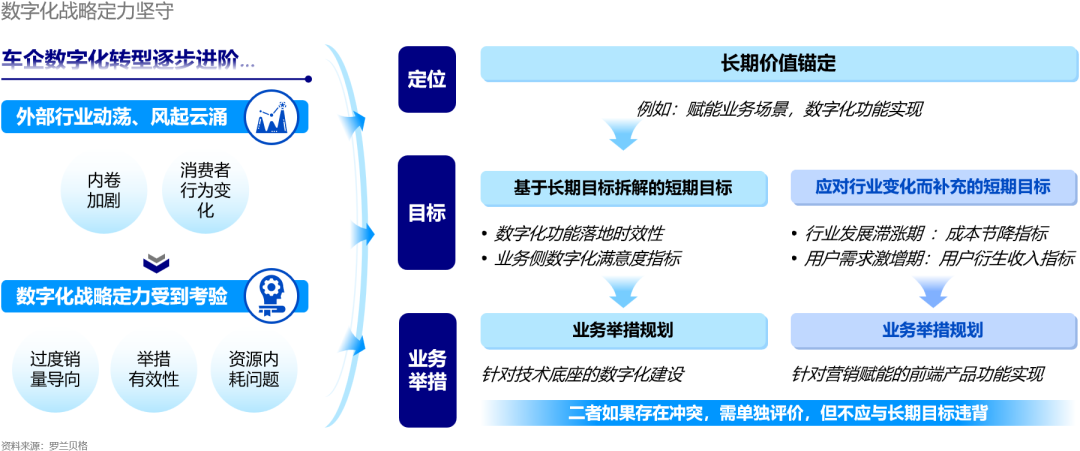 数字化战略定力坚守

车企数字化转型逐步进阶...

外部行业动荡、风起云涌

内卷加剧

消费者行为变化

数字化战略定力受到考验

过度销量导向

举措有效性

资源内耗问题

定位

长期价值锚定

例如：赋能业务场景，数字化功能实现

目标

基于长期目标拆解的短期目标

• 数字化功能落地时效性
• 业务侧数字化满意度指标

应对行业变化而补充的短期目标

• 行业发展滞涨期 ：成本节降指标
• 用户需求激增期：用户衍生收入指标

业务举措

业务举措规划

针对技术底座的数字化建设

业务举措规划

针对营销赋能的前端产品功能实现

二者如果存在冲突，需单独评价，但不应与长期目标违背

资料来源：罗兰贝格